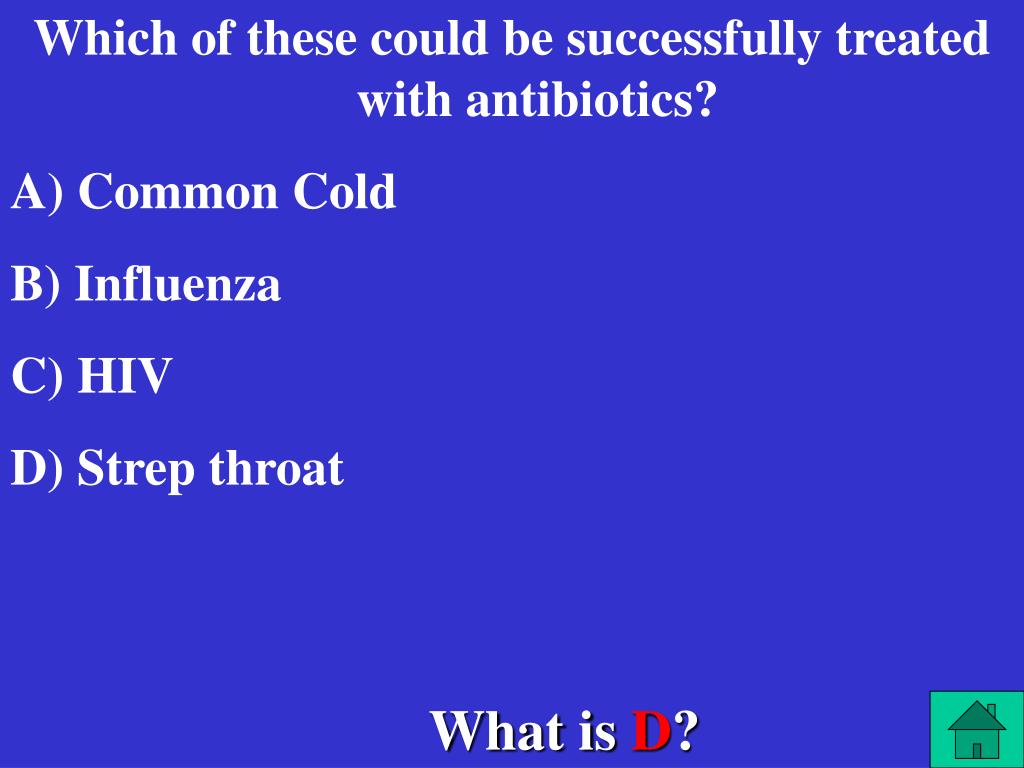 Which of these could be successfully treated with antibiotics?

A) Common Cold

B) Influenza

C) HIV

D) Strep throat

What is D?